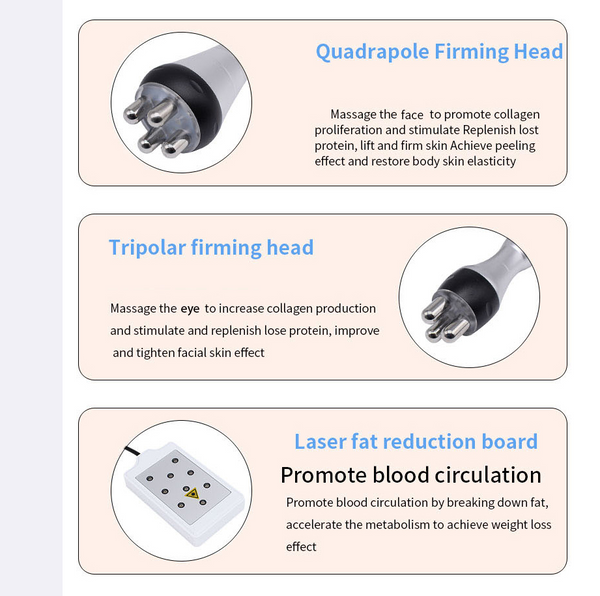 Quadrapole Firming Head

Massage the face to promote collagen proliferation and stimulate Replenish lost protein, lift and firm skin Achieve peeling effect and restore body skin elasticity

Tripolar firming head

Massage the eye to increase collagen production and stimulate and replenish lose protein, improve and tighten facial skin effect

Laser fat reduction board

Promote blood circulation

Promote blood circulation by breaking down fat, accelerate the metabolism to achieve weight loss effect